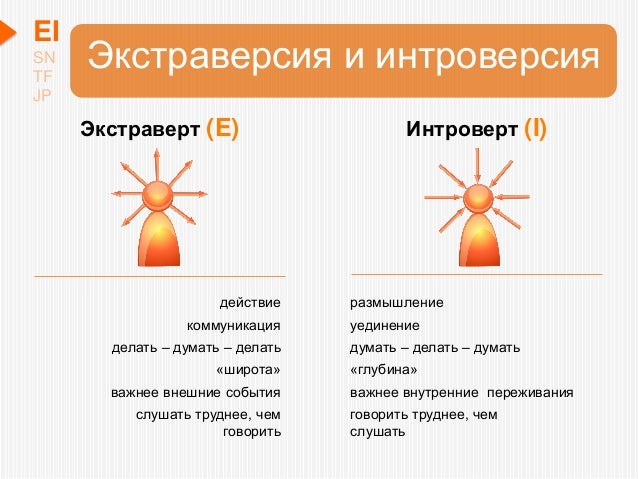 EI
SN
TF
JP

Экстраверсия и интроверсия

Экстраверт (E)

действие
коммуникация
делать – думать – делать
«широта»
важнее внешние события
слушать труднее, чем говорить

Интроверт (I)

размышление
уединение
думать – делать – думать
«глубина»
важнее внутренние переживания
говорить труднее, чем слушать